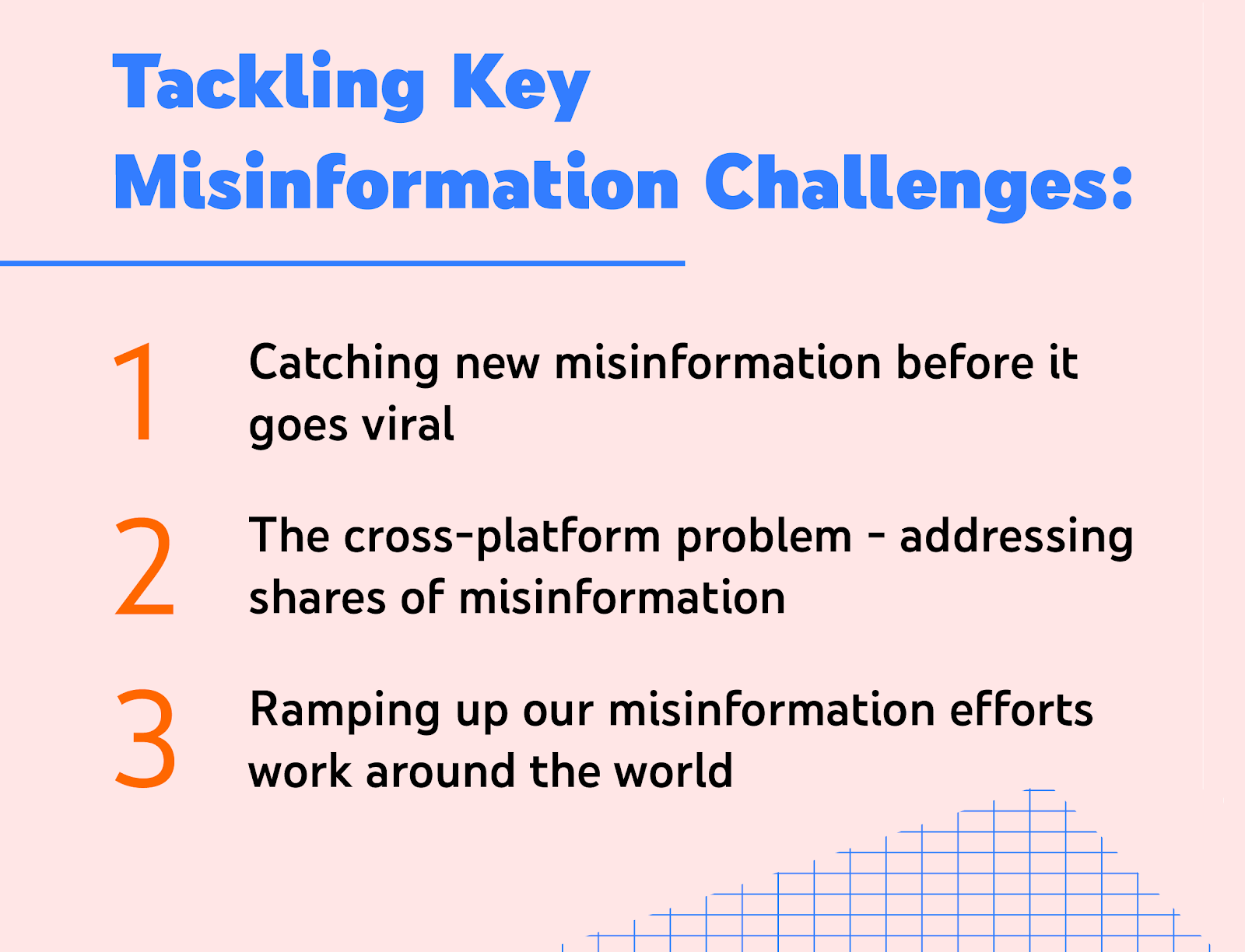 Tackling Key Misinformation Challenges:

1 Catching new misinformation before it goes viral

2 The cross-platform problem - addressing shares of misinformation

3 Ramping up our misinformation efforts work around the world